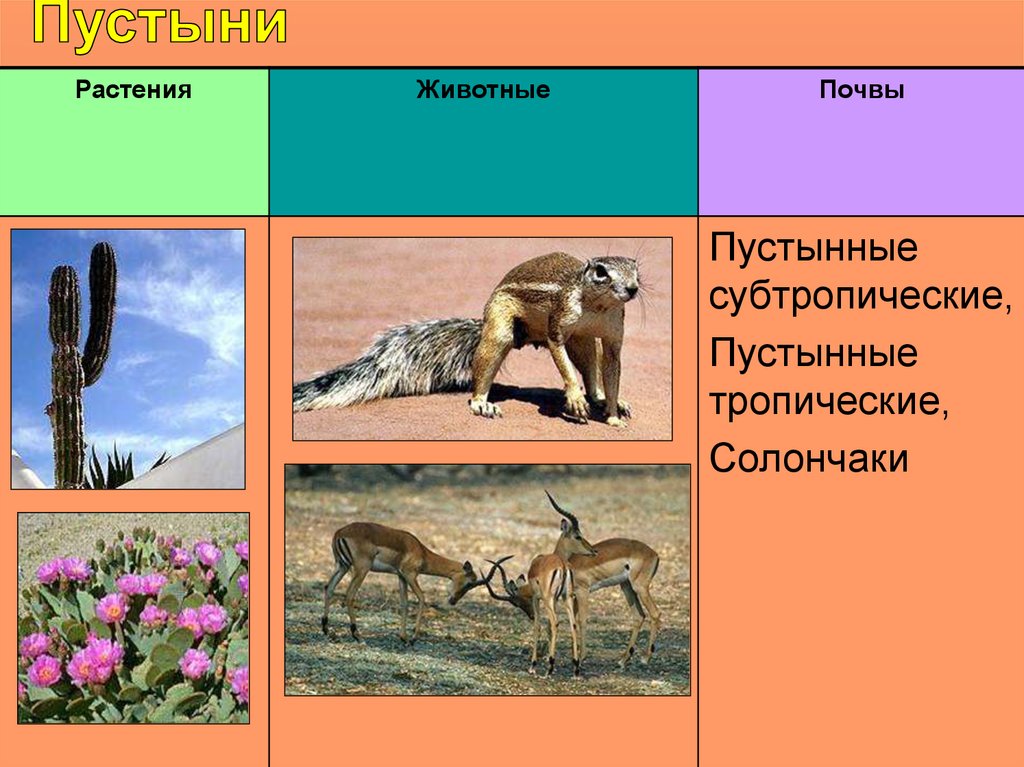 Пустыни

| Растения | Животные | Почвы |
|---|---|---|
| | | Пустынные субтропические, Пустынные тропические, Солончаки |